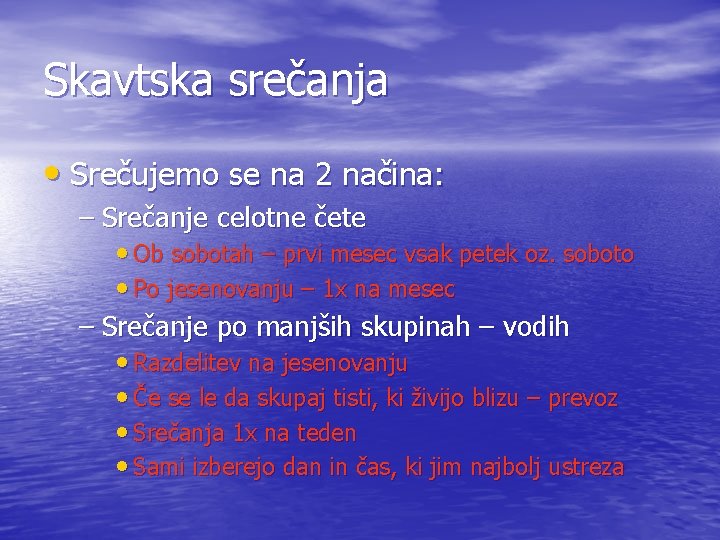 Skavtska srečanja

• Srečujemo se na 2 načina:
– Srečanje celotne čete
• Ob sobotah – prvi mesec vsak petek oz. soboto
• Po jesenovanju – 1x na mesec
– Srečanje po manjših skupinah – vodih
• Razdelitev na jesenovanju
• Če se le da skupaj tisti, ki živijo blizu – prevoz
• Srečanja 1x na teden
• Sami izberejo dan in čas, ki jim najbolj ustreza